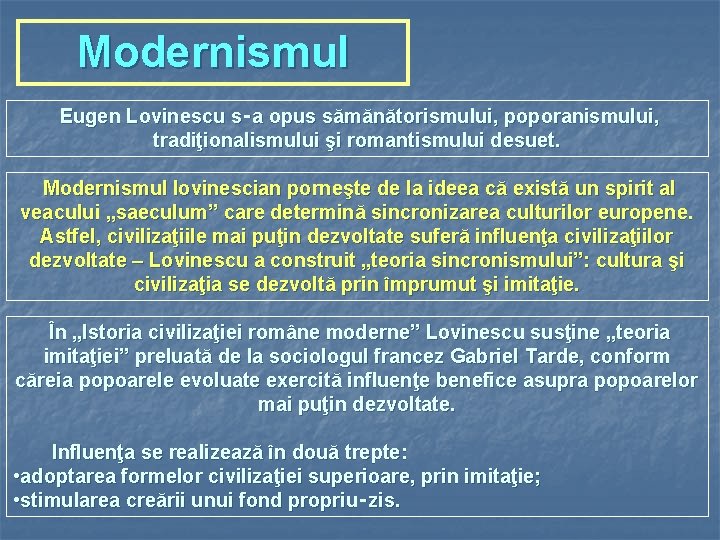 Modernismul

Eugen Lovinescu s-a opus sămănătorismului, poporanismului, tradiţionalismului şi romantismului desuet.

Modernismul lovinescian porneşte de la ideea că există un spirit al veacului „saeculum” care determină sincronizarea culturilor europene. Astfel, civilizaţiile mai puţin dezvoltate suferă influenţa civilizaţiilor dezvoltate – Lovinescu a construit „teoria sincronismului”: cultura şi civilizaţia se dezvoltă prin împrumut şi imitaţie.

În „Istoria civilizaţiei române moderne” Lovinescu susţine „teoria imitaţiei” preluată de la sociologul francez Gabriel Tarde, conform căreia popoarele evoluate exercită influenţe benefice asupra popoarelor mai puţin dezvoltate.

Influenţa se realizează în două trepte:
•adoptarea formelor civilizaţiei superioare, prin imitaţie;
•stimularea creării unui fond propriu-zis.